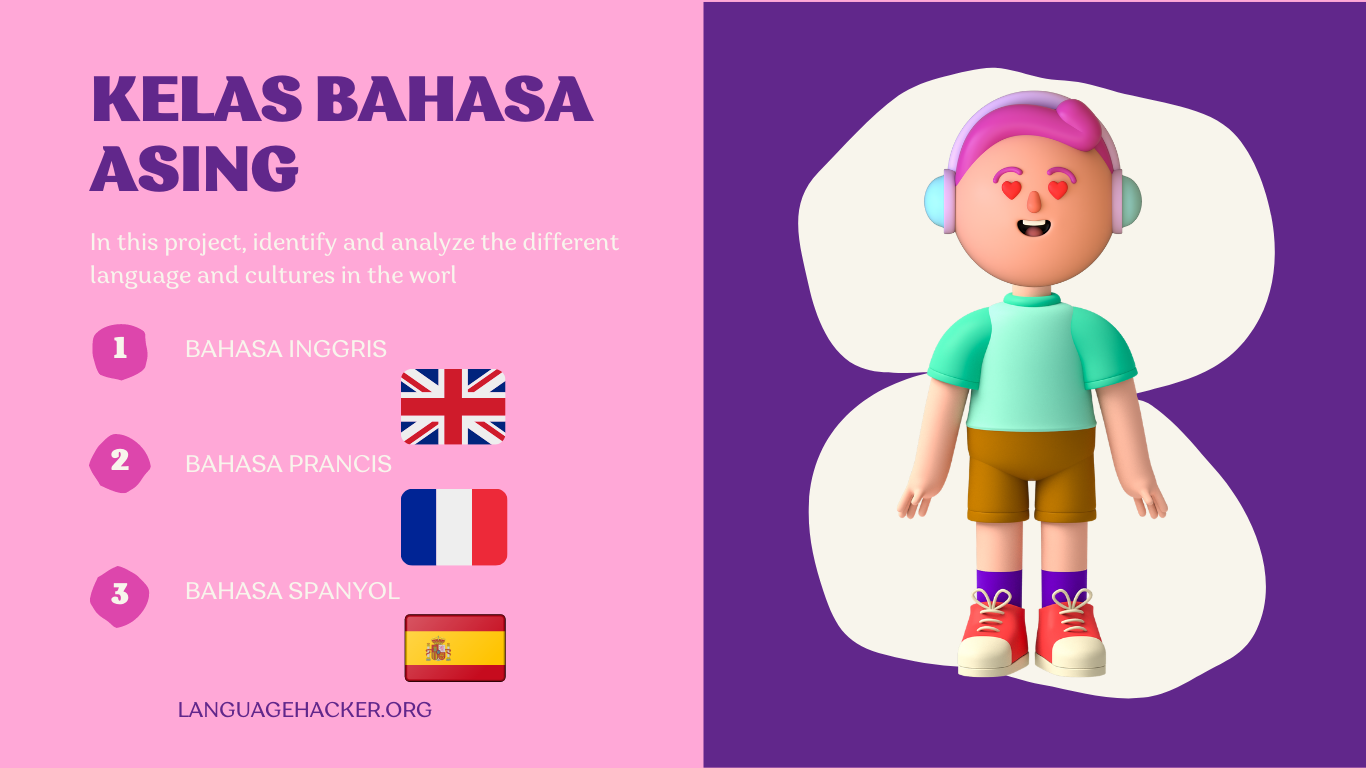 KELAS BAHASA ASING

In this project, identify and analyze the different language and cultures in the worl

1 BAHASA INGGRIS

2 BAHASA PRANCIS

3 BAHASA SPANYOL

LANGUAGEHACKER.ORG